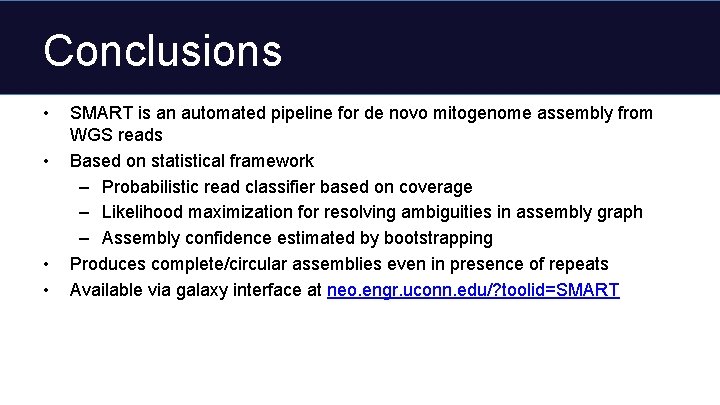 Conclusions

• SMART is an automated pipeline for de novo mitogenome assembly from WGS reads
• Based on statistical framework
– Probabilistic read classifier based on coverage
– Likelihood maximization for resolving ambiguities in assembly graph
– Assembly confidence estimated by bootstrapping
• Produces complete/circular assemblies even in presence of repeats
• Available via galaxy interface at neo.engr.uconn.edu/?toolid=SMART